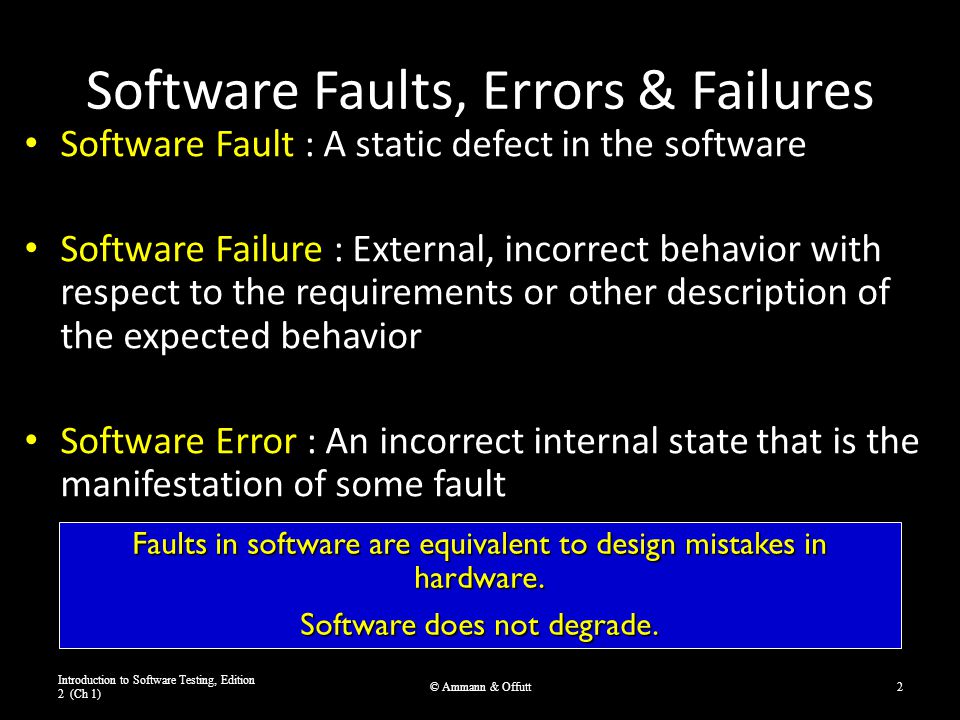 Software Faults, Errors & Failures

• Software Fault : A static defect in the software

• Software Failure : External, incorrect behavior with respect to the requirements or other description of the expected behavior

• Software Error : An incorrect internal state that is the manifestation of some fault

Faults in software are equivalent to design mistakes in hardware.

Software does not degrade.

Introduction to Software Testing, Edition 2 (Ch 1)

© Ammann & Offutt

2